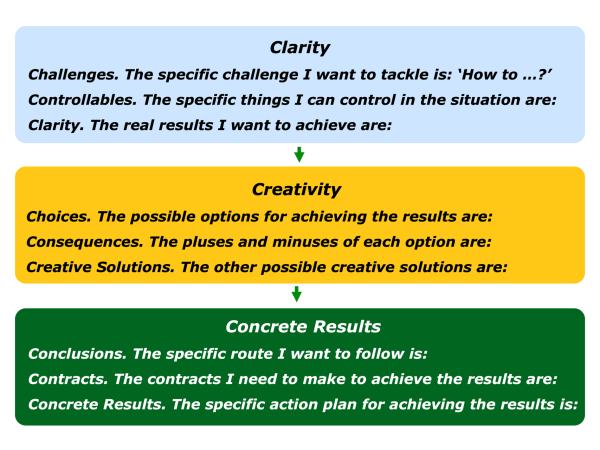 Clarity

Challenges. The specific challenge I want to tackle is: ‘How to …?’

Controllables. The specific things I can control in the situation are:

Clarity. The real results I want to achieve are:

Creativity

Choices. The possible options for achieving the results are:

Consequences. The pluses and minuses of each option are:

Creative Solutions. The other possible creative solutions are:

Concrete Results

Conclusions. The specific route I want to follow is:

Contracts. The contracts I need to make to achieve the results are:

Concrete Results. The specific action plan for achieving the results is: